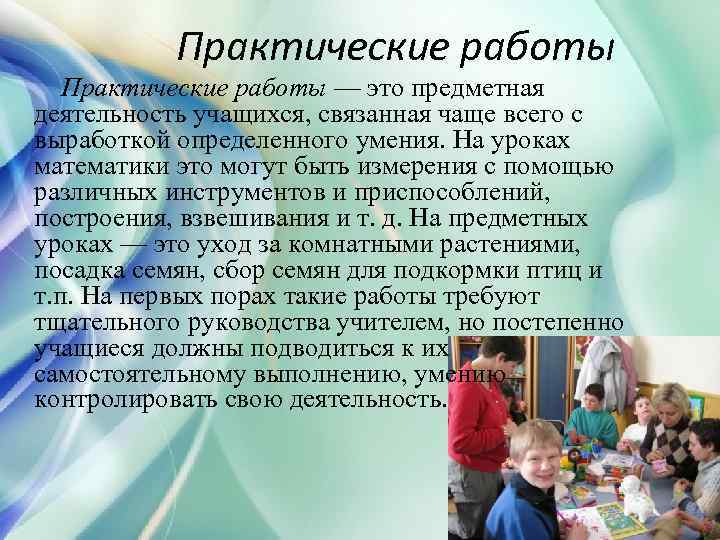 Практические работы

Практические работы — это предметная деятельность учащихся, связанная чаще всего с выработкой определенного умения. На уроках математики это могут быть измерения с помощью различных инструментов и приспособлений, построения, взвешивания и т. д. На предметных уроках — это уход за комнатными растениями, посадка семян, сбор семян для подкормки птиц и т.п. На первых порах такие работы требуют тщательного руководства учителем, но постепенно учащиеся должны подводиться к их самостоятельному выполнению, умению контролировать свою деятельность.